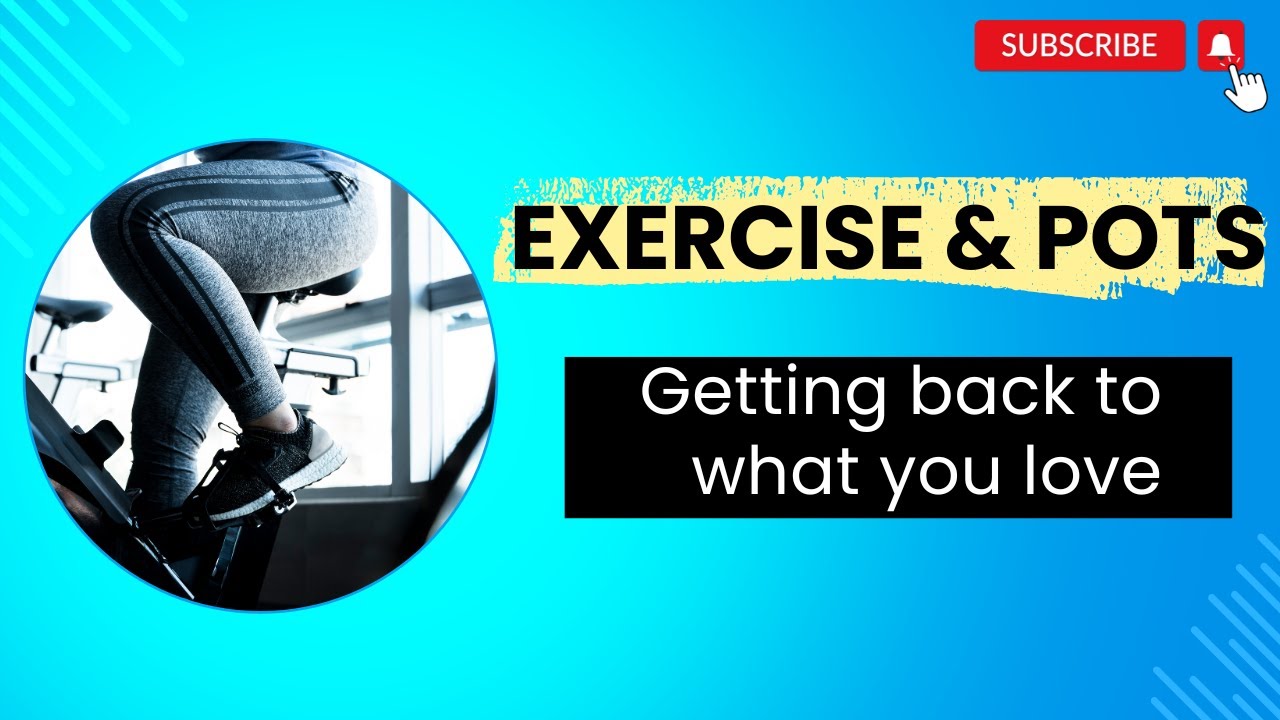 SUBSCRIBE

EXERCISE & POTS

Getting back to what you love